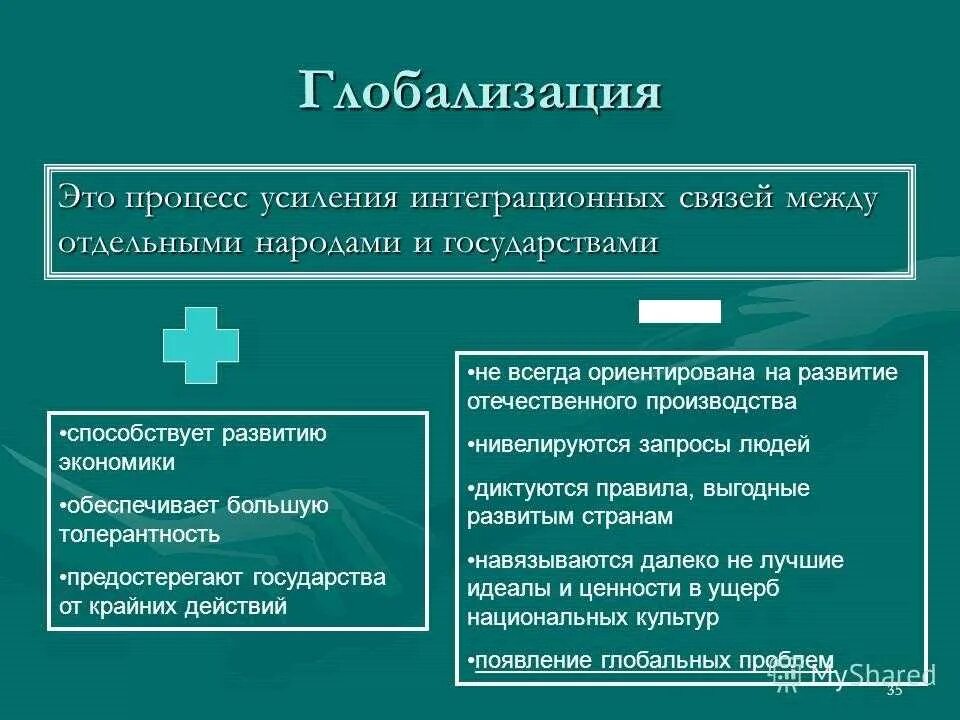 Глобализация

Это процесс усиления интеграционных связей между отдельными народами и государствами

•способствует развитию экономики

•обеспечивает большую толерантность

•предостерегают государства от крайних действий

•не всегда ориентирована на развитие отечественного производства

•нивелируются запросы людей

•диктуются правила, выгодные развитым странам

•навязываются далеко не лучшие идеалы и ценности в ущерб национальных культур

•появление глобальных проблем

MyShared

35